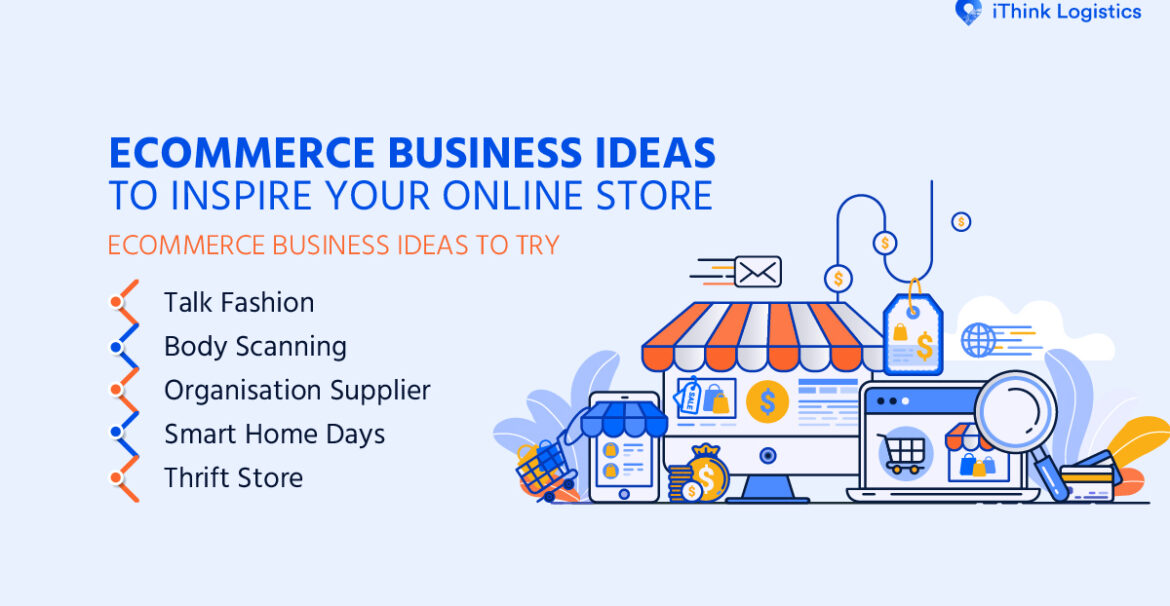 iThink Logistics

ECOMMERCE BUSINESS IDEAS
TO INSPIRE YOUR ONLINE STORE

ECOMMERCE BUSINESS IDEAS TO TRY

Talk Fashion
Body Scanning
Organisation Supplier
Smart Home Days
Thrift Store

SALE